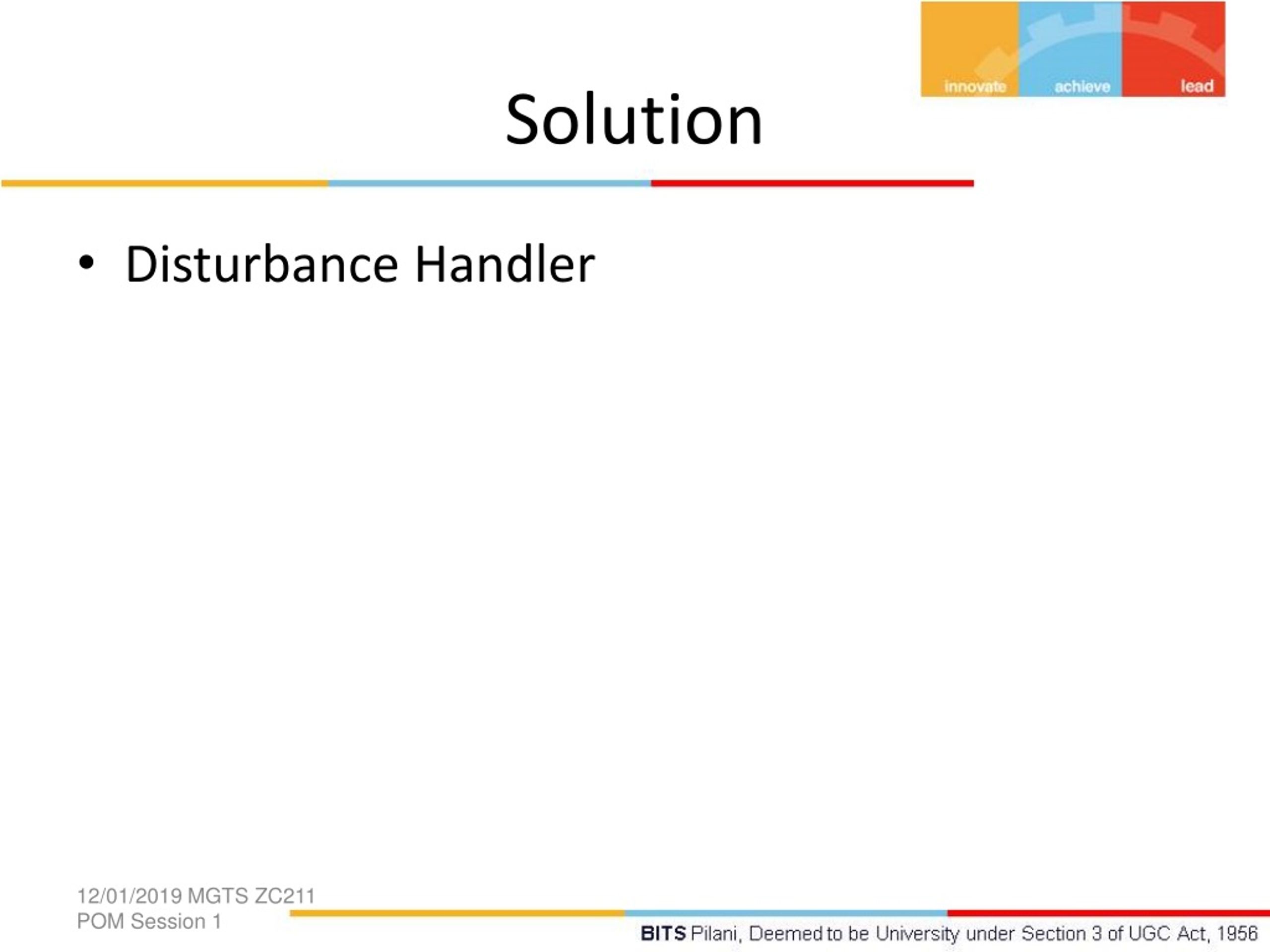 innovate achieve lead

Solution

• Disturbance Handler

12/01/2019 MGTS ZC211
POM Session 1

BITS Pilani, Deemed to be University under Section 3 of UGC Act, 1956